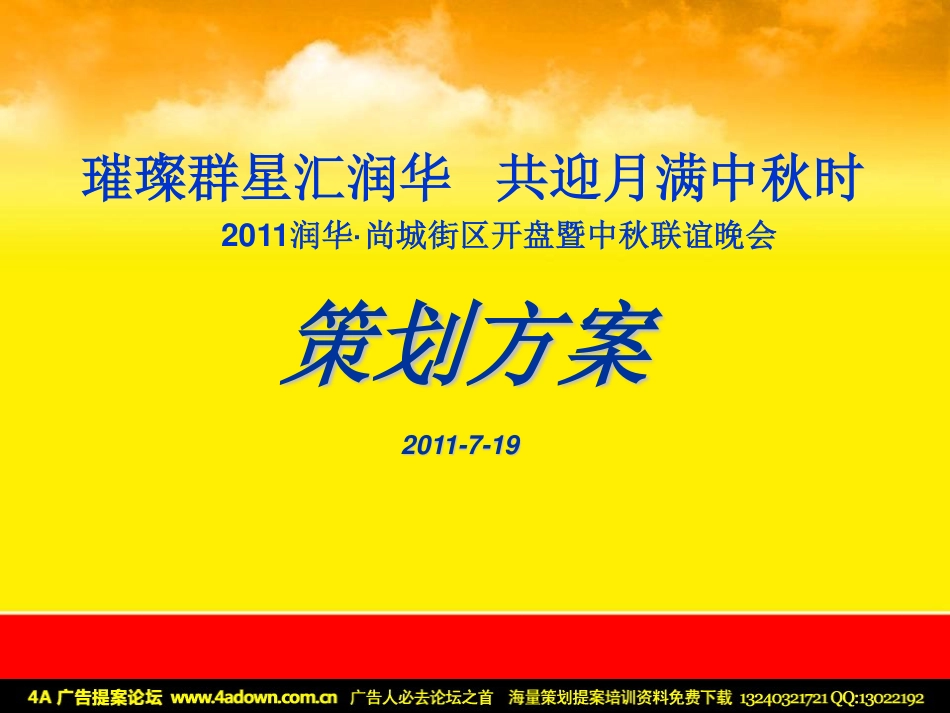 璀璨群星汇润华　共迎月满中秋时

2011润华·尚城街区开盘暨中秋联谊晚会

策划方案

2011-7-19

4A 广告提案论坛 www.4adown.com.cn 广告人必去论坛之首 海量策划提案培训资料免费下载 13240321721 QQ:13022192